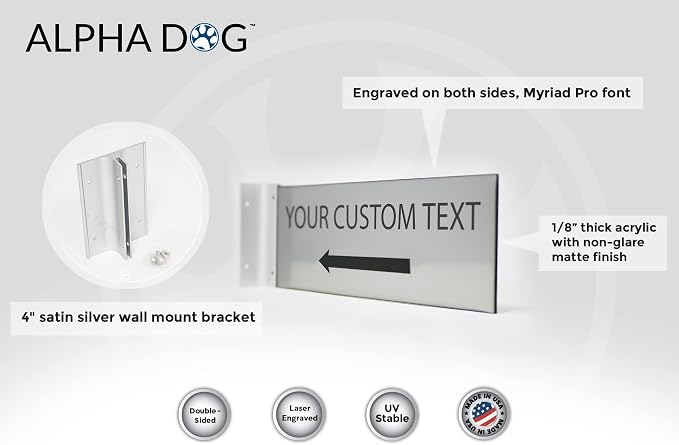 ALPHA DOG™

Engraved on both sides, Myriad Pro font

YOUR CUSTOM TEXT

1/8" thick acrylic with non-glare matte finish

4" satin silver wall mount bracket

Double-Sided

Laser Engraved

UV Stable

MADE IN USA MADE IN USA